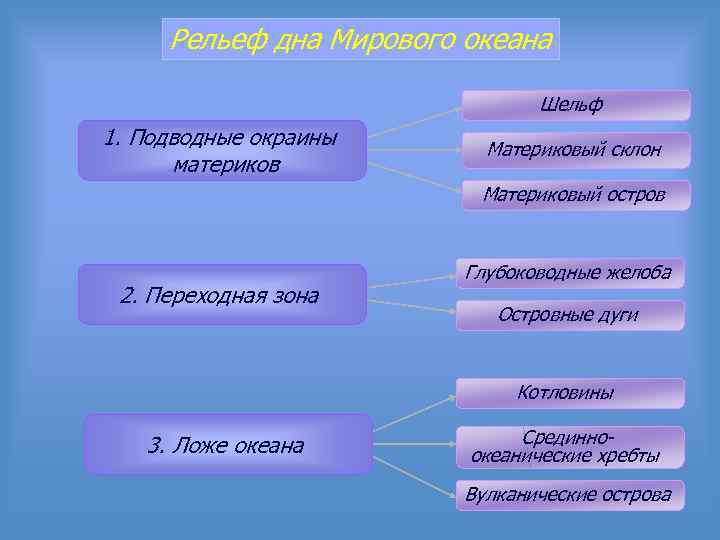 Рельеф дна Мирового океана

1. Подводные окраины материков

Шельф

Материковый склон

Материковый остров

2. Переходная зона

Глубоководные желоба

Островные дуги

3. Ложе океана

Котловины

Срединно-океанические хребты

Вулканические острова